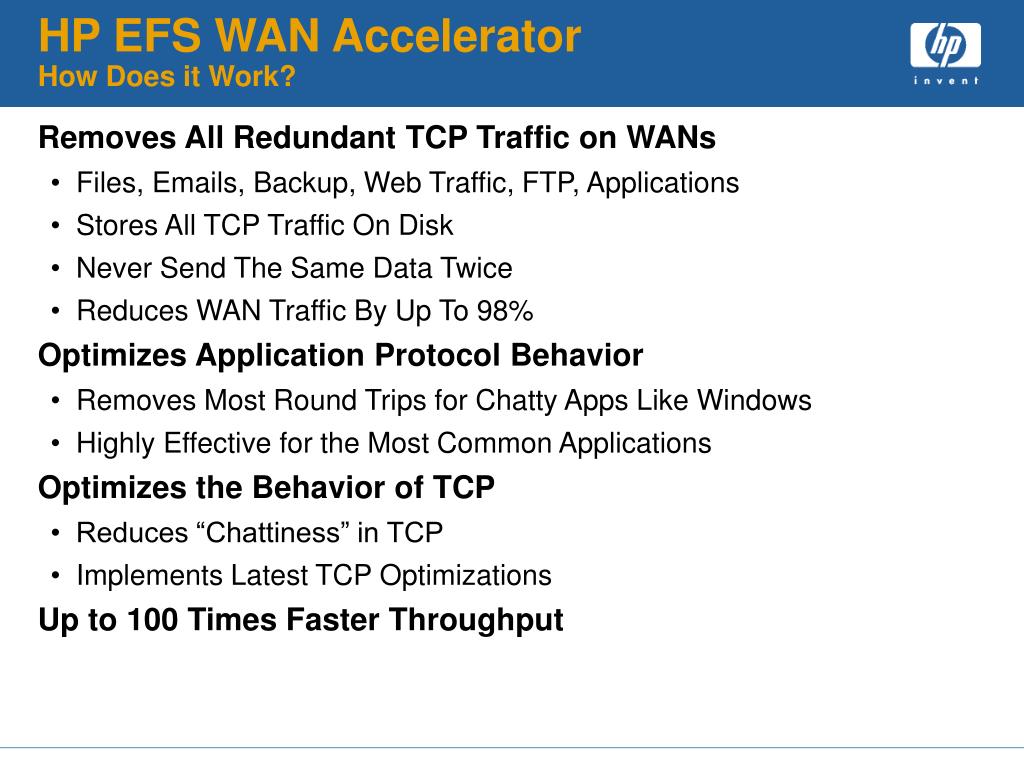 HP EFS WAN Accelerator
How Does it Work?

hp
invent

Removes All Redundant TCP Traffic on WANs
• Files, Emails, Backup, Web Traffic, FTP, Applications
• Stores All TCP Traffic On Disk
• Never Send The Same Data Twice
• Reduces WAN Traffic By Up To 98%

Optimizes Application Protocol Behavior
• Removes Most Round Trips for Chatty Apps Like Windows
• Highly Effective for the Most Common Applications

Optimizes the Behavior of TCP
• Reduces “Chattiness” in TCP
• Implements Latest TCP Optimizations

Up to 100 Times Faster Throughput